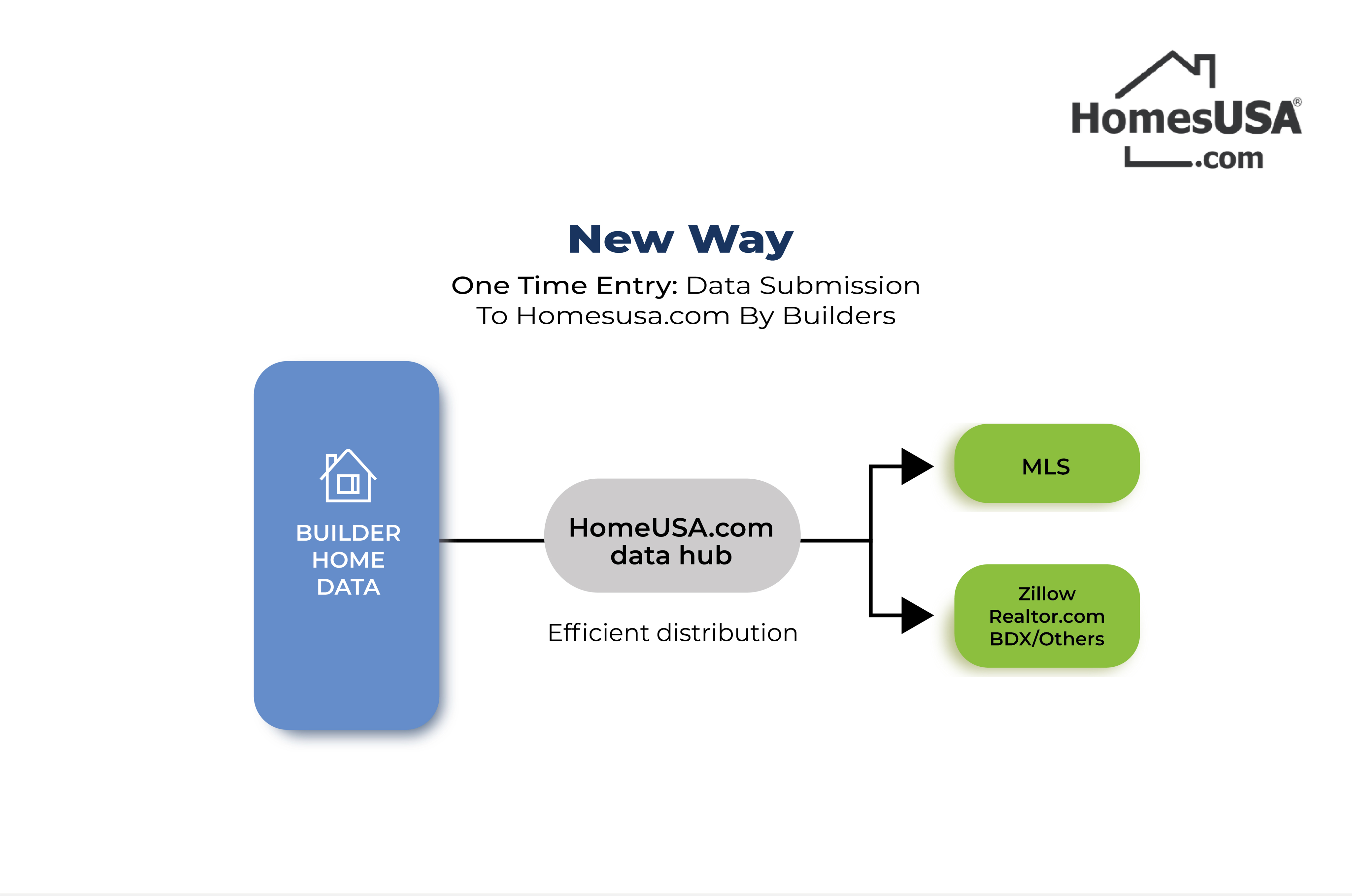 HomesUSA®
.com

New Way

One Time Entry: Data Submission To Homesusa.com By Builders

BUILDER
HOME
DATA

HomeUSA.com
data hub

Efficient distribution

MLS

Zillow
Realtor.com
BDX/Others